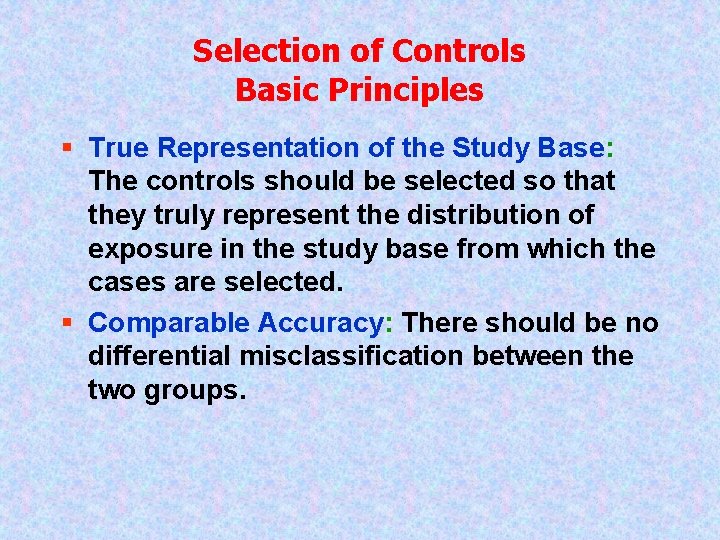 Selection of Controls
Basic Principles

▪ True Representation of the Study Base: The controls should be selected so that they truly represent the distribution of exposure in the study base from which the cases are selected.

▪ Comparable Accuracy: There should be no differential misclassification between the two groups.